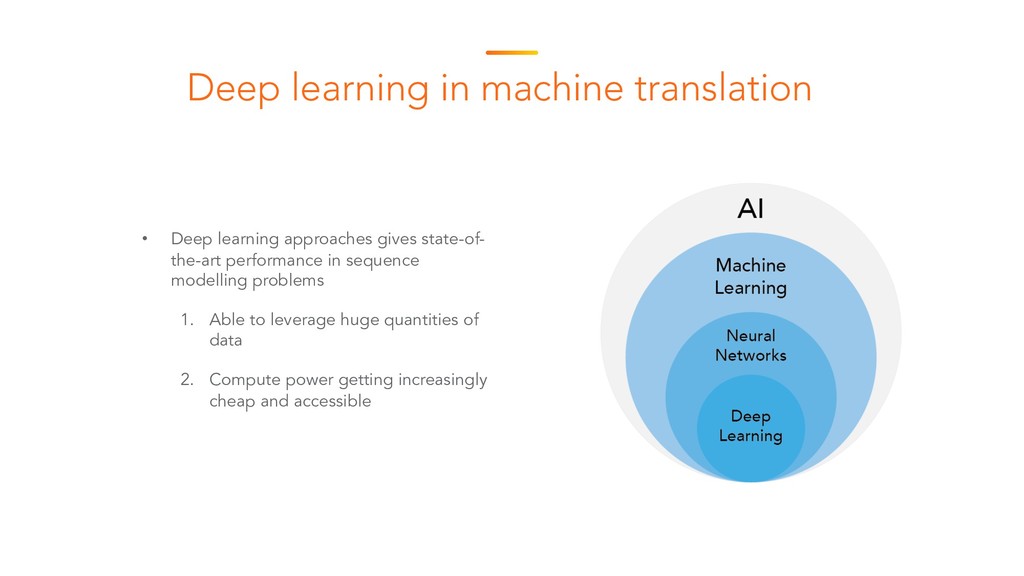 Deep learning in machine translation

• Deep learning approaches gives state-of-the-art performance in sequence modelling problems

1. Able to leverage huge quantities of data

2. Compute power getting increasingly cheap and accessible

AI

Machine Learning

Neural Networks

Deep Learning